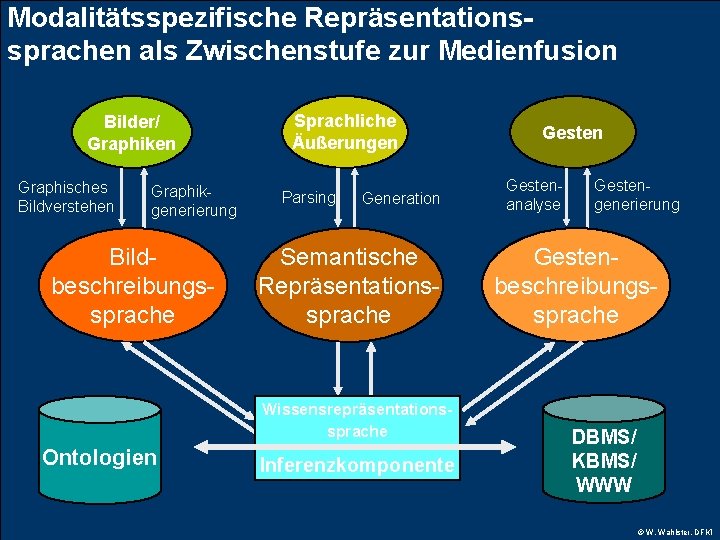 Modalitätsspezifische Repräsentationssprachen als Zwischenstufe zur Medienfusion

Bilder/ Graphiken

Sprachliche Äußerungen

Gesten

Graphisches Bildverstehen

Graphikgenerierung

Parsing

Generation

Gestenanalyse

Gestengenerierung

Bildbeschreibungssprache

Semantische Repräsentationssprache

Gestenbeschreibungssprache

Ontologien

Wissensrepräsentationssprache

Inferenzkomponente

DBMS/ KBMS/ WWW

© W. Wahlster, DFKI